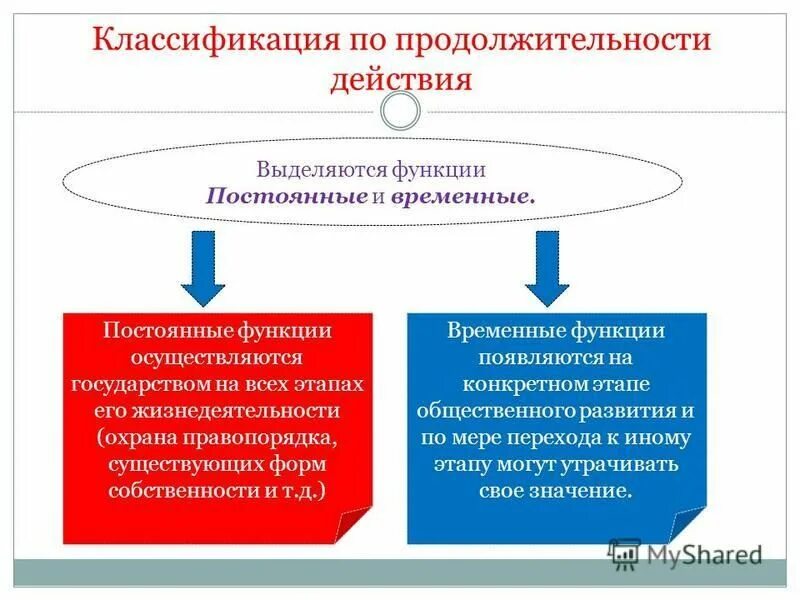 Классификация по продолжительности действия

Выделяются функции
Постоянные и временные.

Постоянные функции осуществляются государством на всех этапах его жизнедеятельности (охрана правопорядка, существующих форм собственности и т.д.)

Временные функции появляются на конкретном этапе общественного развития и по мере перехода к иному этапу могут утрачивать свое значение.

MyShared